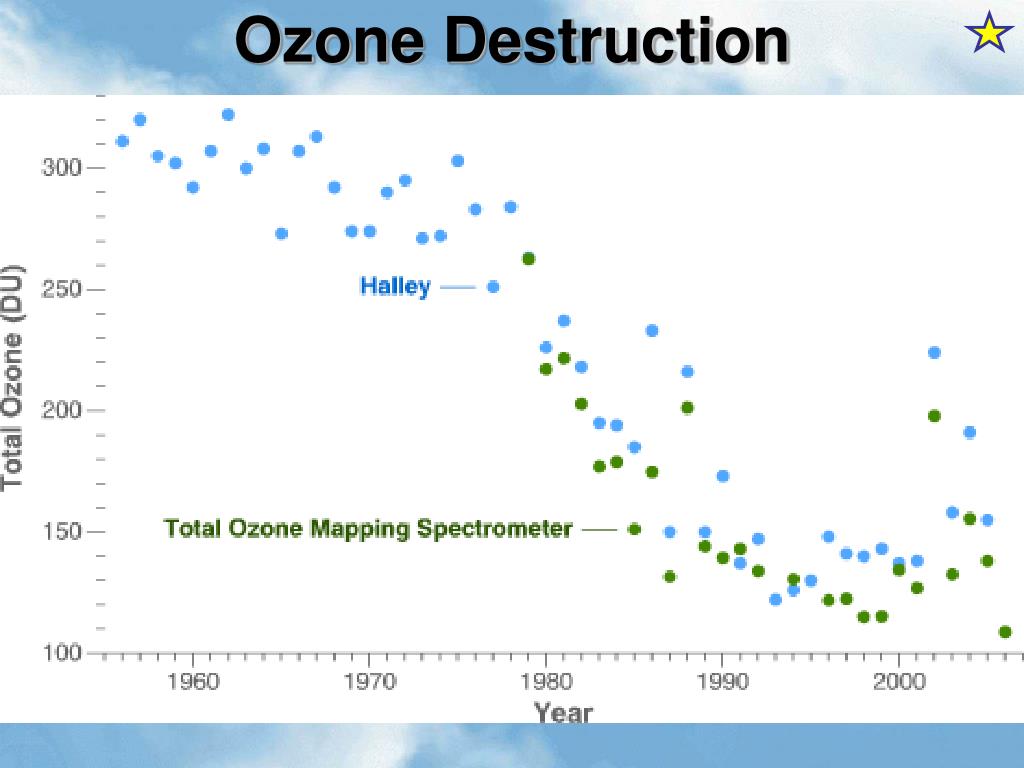 Ozone Destruction

Total Ozone (DU)

300
250
200
150
100

Halley

Total Ozone Mapping Spectrometer

1960
1970
1980
1990
2000

Year